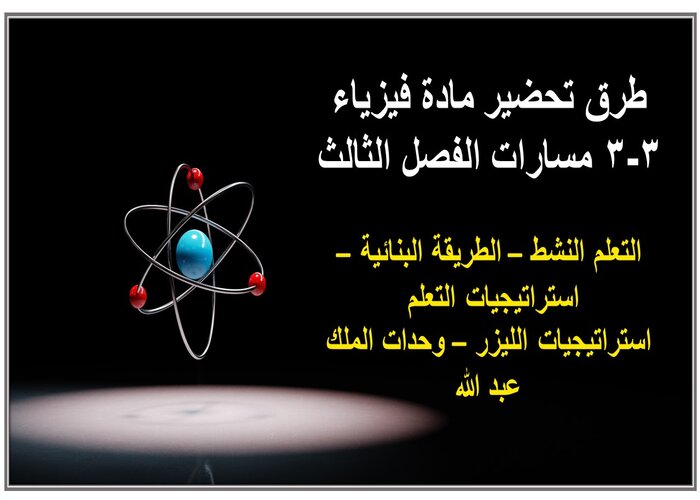 طرق تحضير مادة فيزياء
٣-٣ مسارات الفصل الثالث

التعلم النشط – الطريقة البنائية – استراتيجيات التعلم
استراتيجيات الليزر – وحدات الملك عبد الله